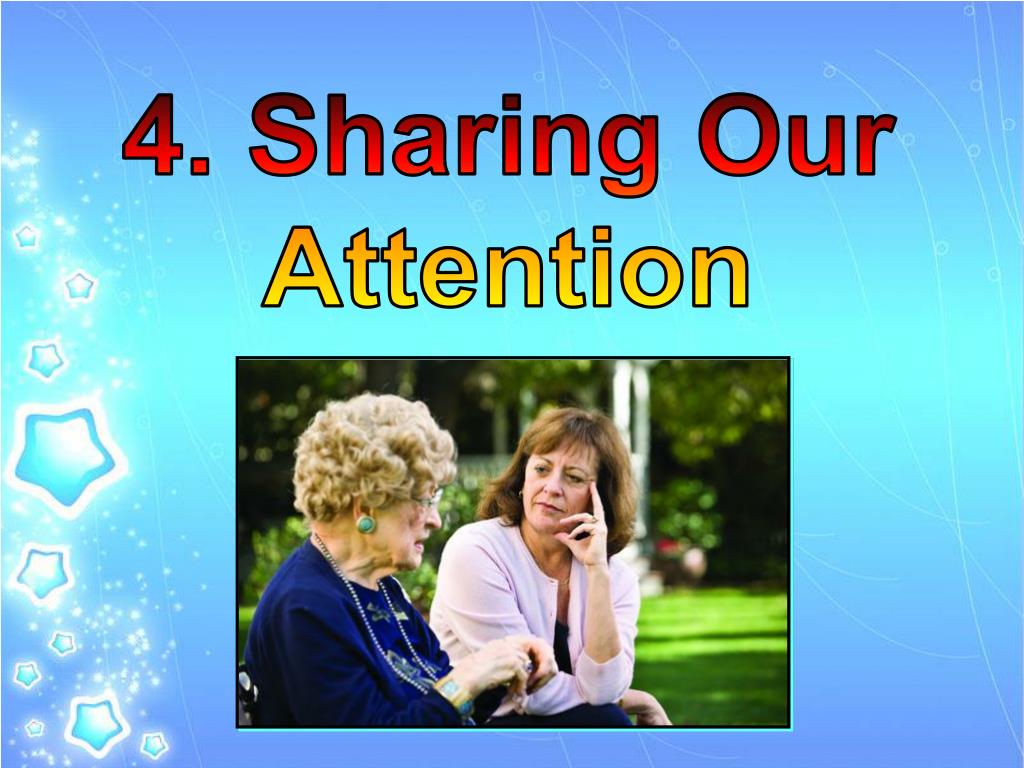 4. Sharing Our Attention